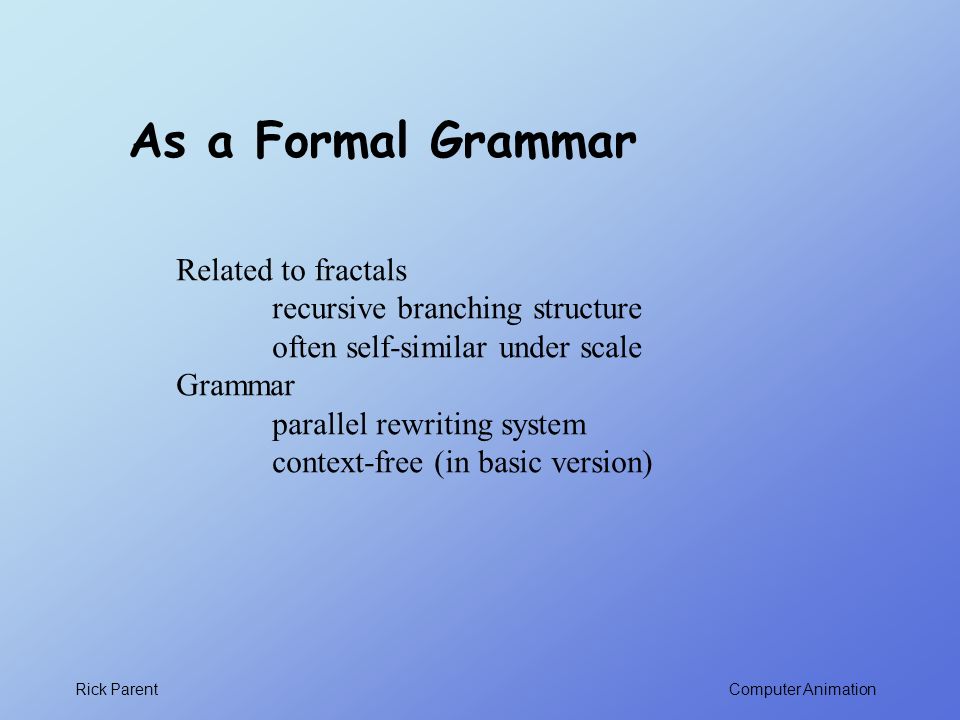 As a Formal Grammar

Related to fractals
recursive branching structure
often self-similar under scale
Grammar
parallel rewriting system
context-free (in basic version)

Rick Parent

Computer Animation